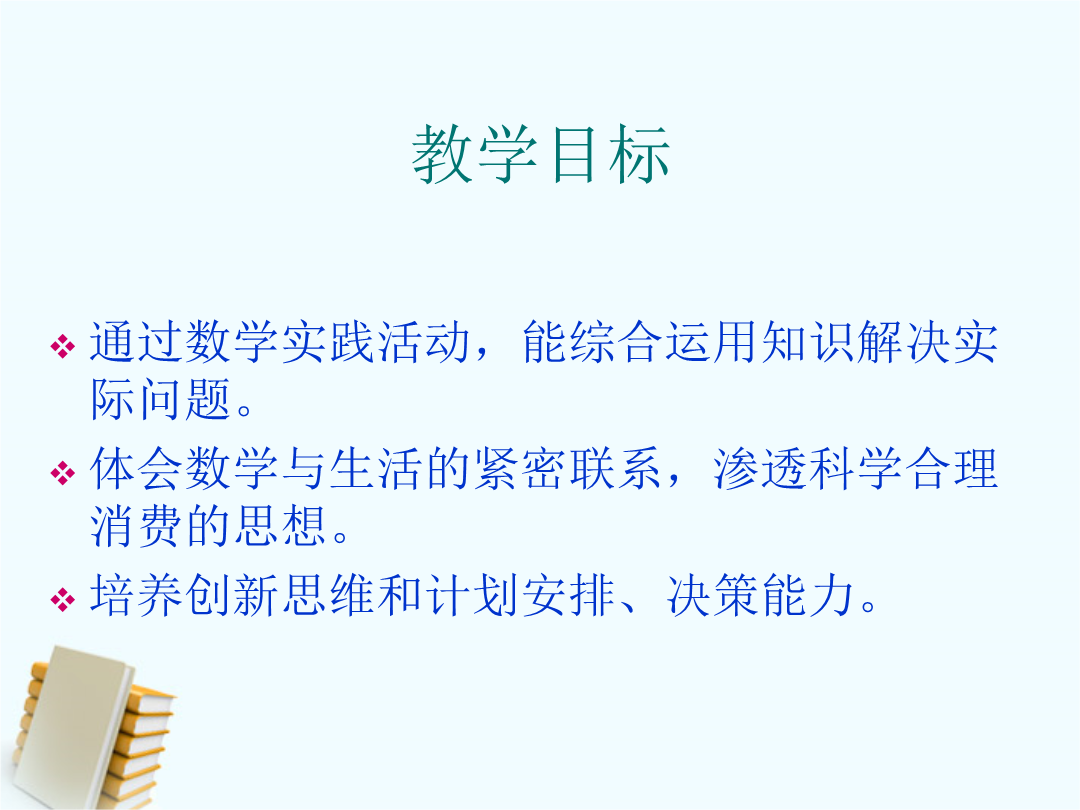 教学目标

❖ 通过数学实践活动，能综合运用知识解决实际问题。

❖ 体会数学与生活的紧密联系，渗透科学合理消费的思想。

❖ 培养创新思维和计划安排、决策能力。